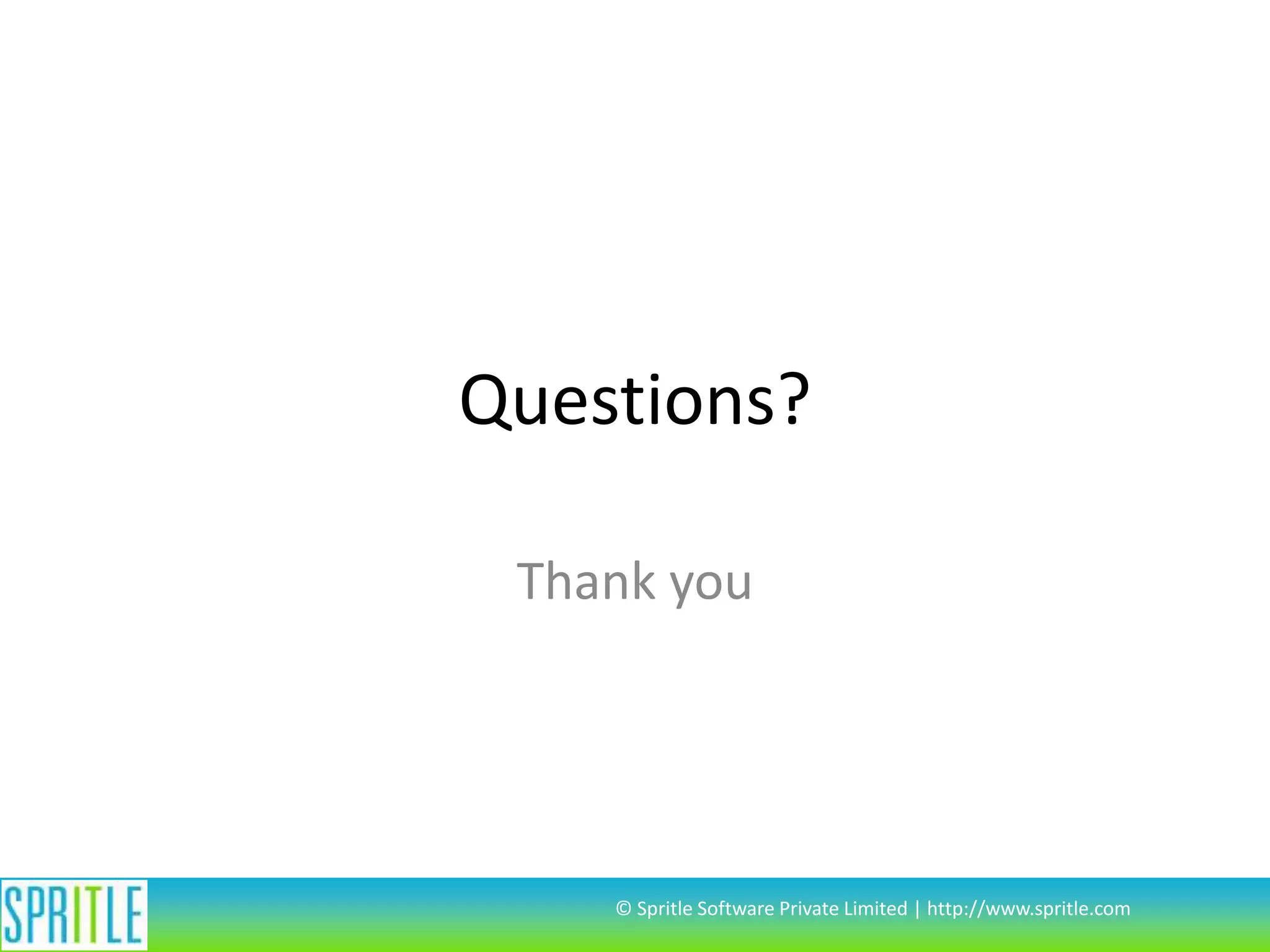 Questions?

Thank you

SPRITLE

© Spritle Software Private Limited | http://www.spritle.com